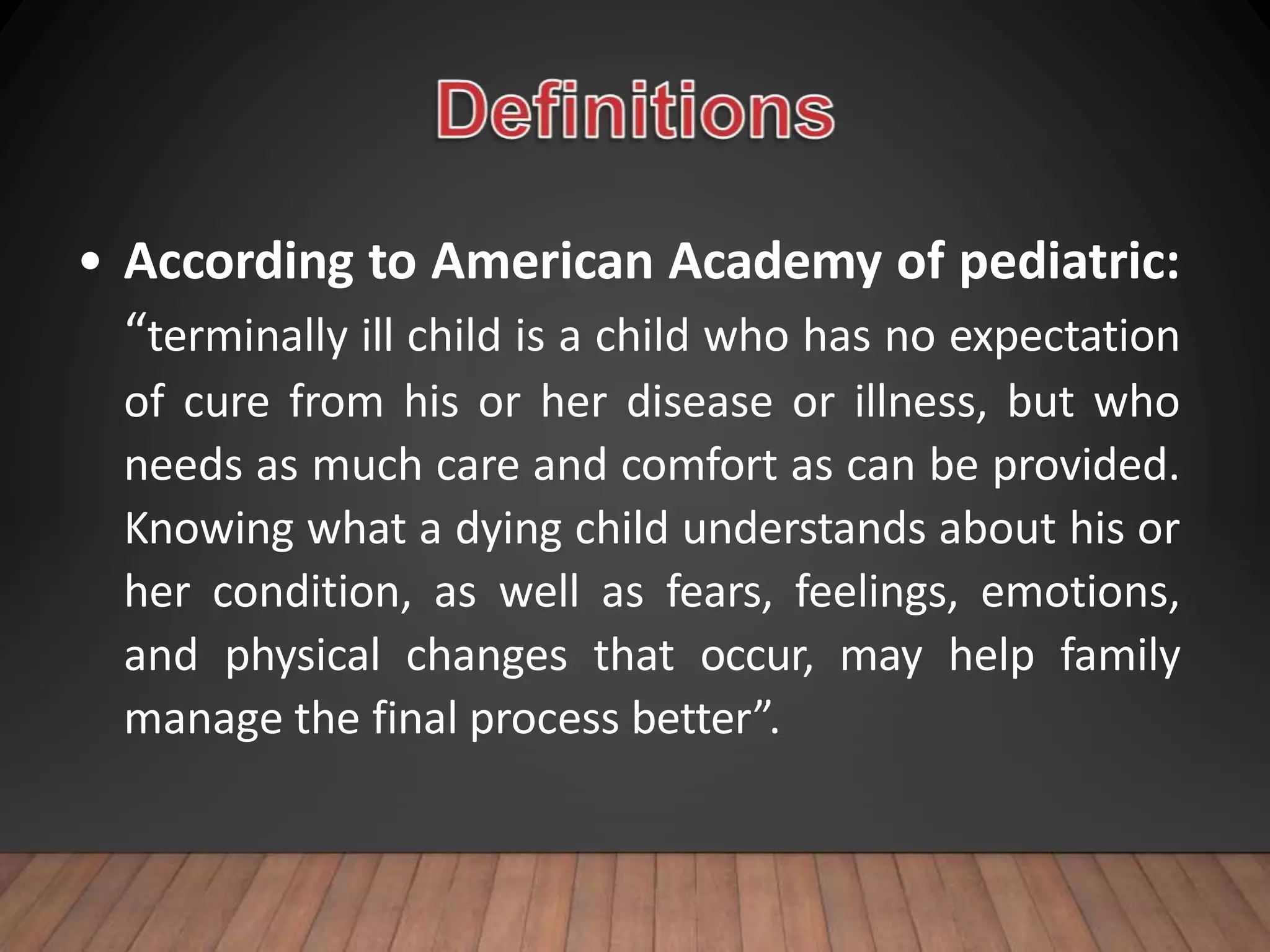 Definitions

• According to American Academy of pediatric: “terminally ill child is a child who has no expectation of cure from his or her disease or illness, but who needs as much care and comfort as can be provided. Knowing what a dying child understands about his or her condition, as well as fears, feelings, emotions, and physical changes that occur, may help family manage the final process better”.